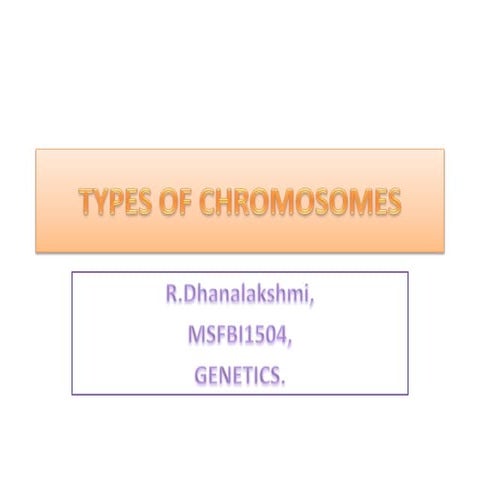 TYPES OF CHROMOSOMES

R.Dhanalakshmi,
MSFBI1504,
GENETICS.